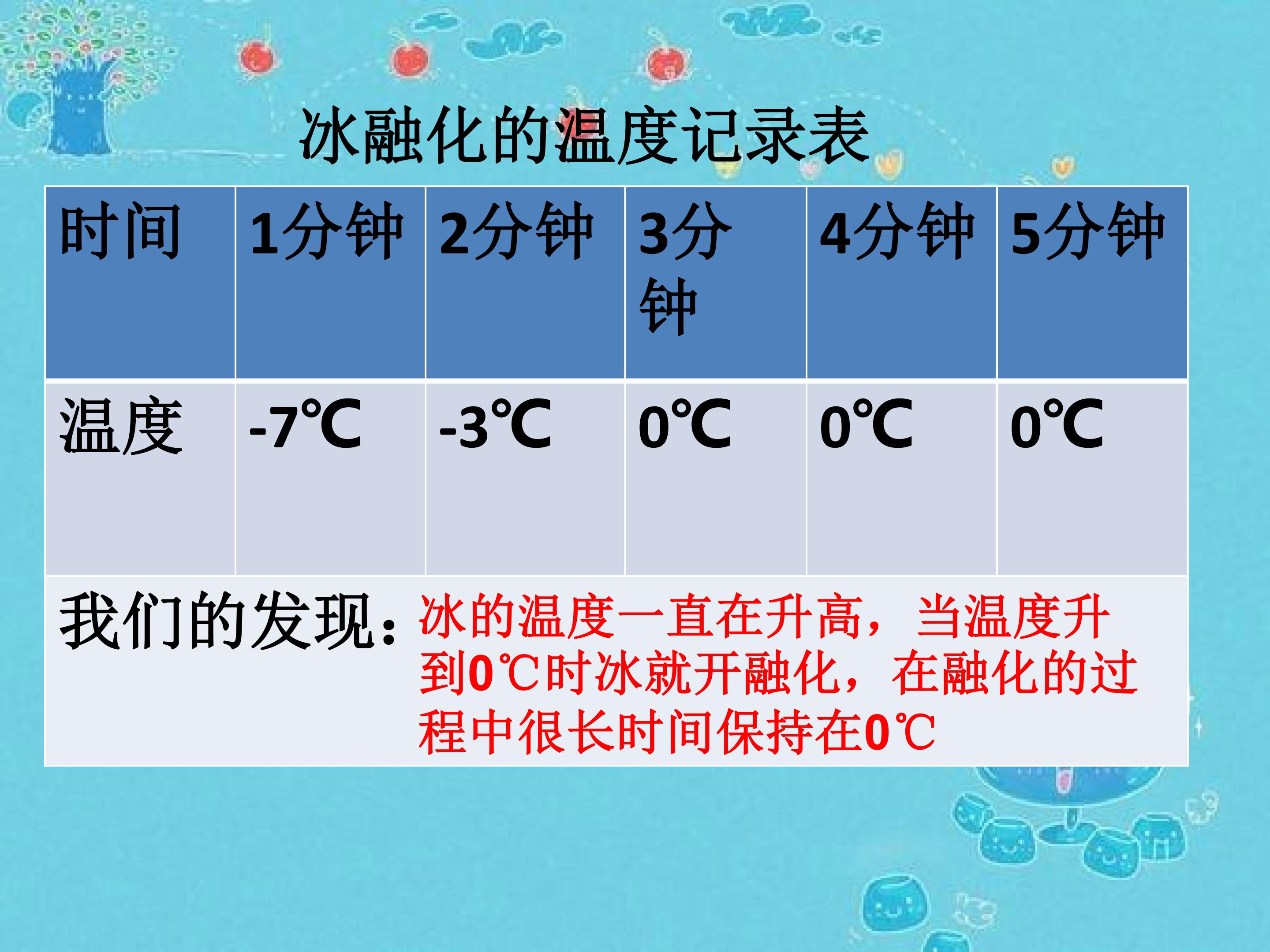 冰融化的温度记录表

| 时间 | 1分钟 | 2分钟 | 3分钟 | 4分钟 | 5分钟 |
|---|---|---|---|---|---|
| 温度 | -7℃ | -3℃ | 0℃ | 0℃ | 0℃ |

我们的发现：冰的温度一直在升高，当温度升到0℃时冰就开融化，在融化的过程中很长时间保持在0℃